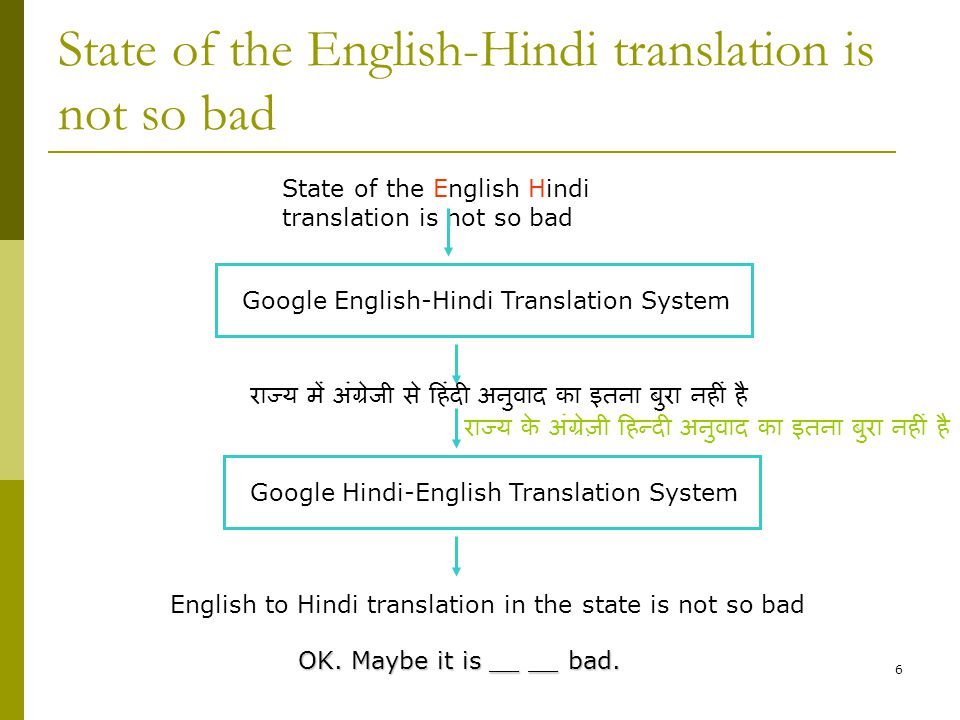 State of the English-Hindi translation is not so bad

State of the English Hindi translation is not so bad

Google English-Hindi Translation System

राज्य में अंग्रेजी से हिंदी अनुवाद का इतना बुरा नहीं है

राज्य के अंग्रेज़ी हिन्दी अनुवाद का इतना बुरा नहीं है

Google Hindi-English Translation System

English to Hindi translation in the state is not so bad

OK. Maybe it is __ __ bad.

6